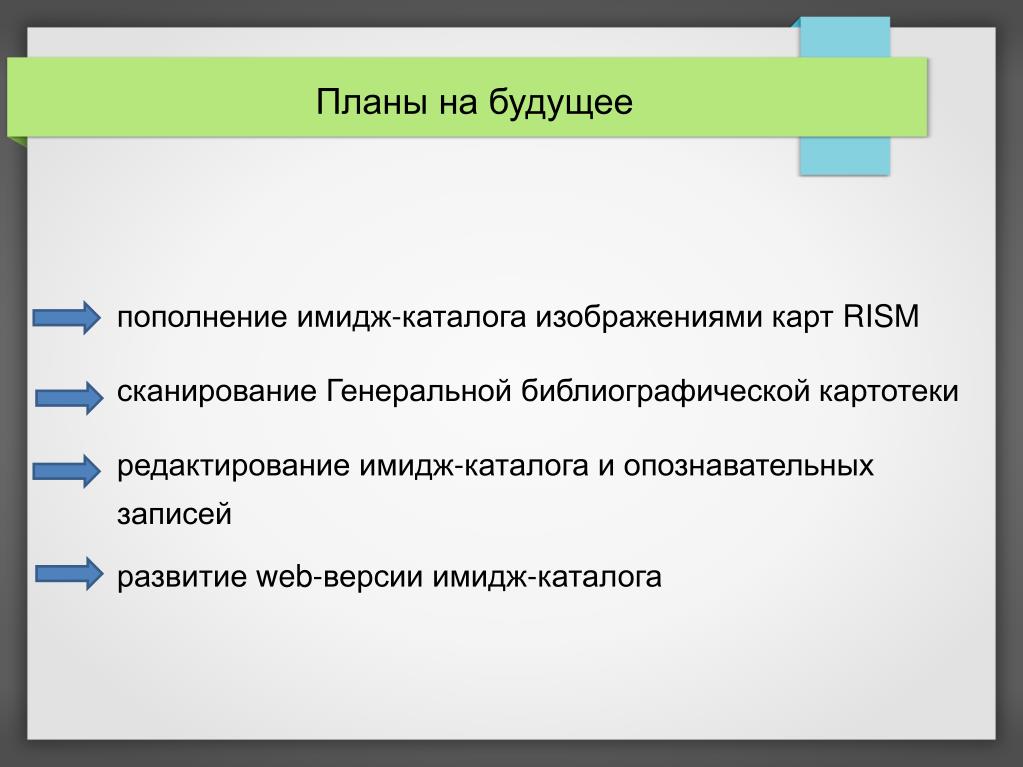 Планы на будущее

пополнение имидж-каталога изображениями карт RISM

сканирование Генеральной библиографической картотеки

редактирование имидж-каталога и опознавательных записей

развитие web-версии имидж-каталога